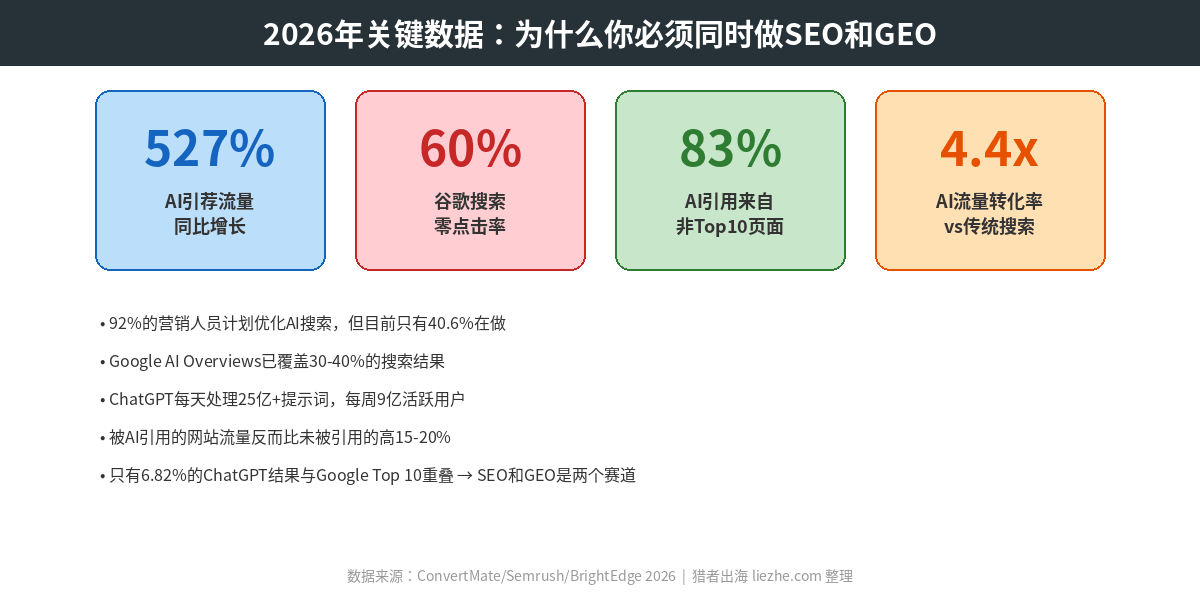 2026年关键数据：为什么你必须同时做SEO和GEO

527%
AI引荐流量
同比增长

60%
谷歌搜索
零点击率

83%
AI引用来自
非Top10页面

4.4x
AI流量转化率
vs传统搜索

• 92%的营销人员计划优化AI搜索，但目前只有40.6%在做

• Google AI Overviews已覆盖30-40%的搜索结果

• ChatGPT每天处理25亿+提示词，每周9亿活跃用户

• 被AI引用的网站流量反而比未被引用的高15-20%

• 只有6.82%的ChatGPT结果与Google Top 10重叠 → SEO和GEO是两个赛道

数据来源：ConvertMate/Semrush/BrightEdge 2026 | 猎者出海 liezhe.com 整理